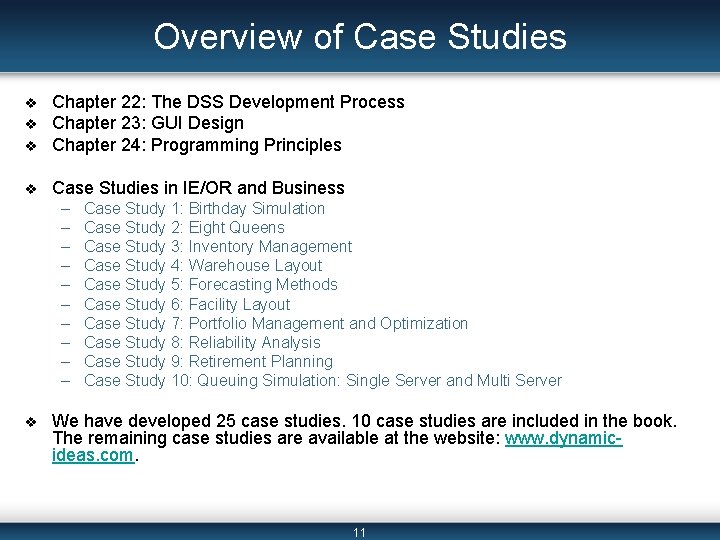 Overview of Case Studies

❖ Chapter 22: The DSS Development Process
❖ Chapter 23: GUI Design
❖ Chapter 24: Programming Principles

❖ Case Studies in IE/OR and Business
– Case Study 1: Birthday Simulation
– Case Study 2: Eight Queens
– Case Study 3: Inventory Management
– Case Study 4: Warehouse Layout
– Case Study 5: Forecasting Methods
– Case Study 6: Facility Layout
– Case Study 7: Portfolio Management and Optimization
– Case Study 8: Reliability Analysis
– Case Study 9: Retirement Planning
– Case Study 10: Queuing Simulation: Single Server and Multi Server

❖ We have developed 25 case studies. 10 case studies are included in the book. The remaining case studies are available at the website: www.dynamic-ideas.com.

11